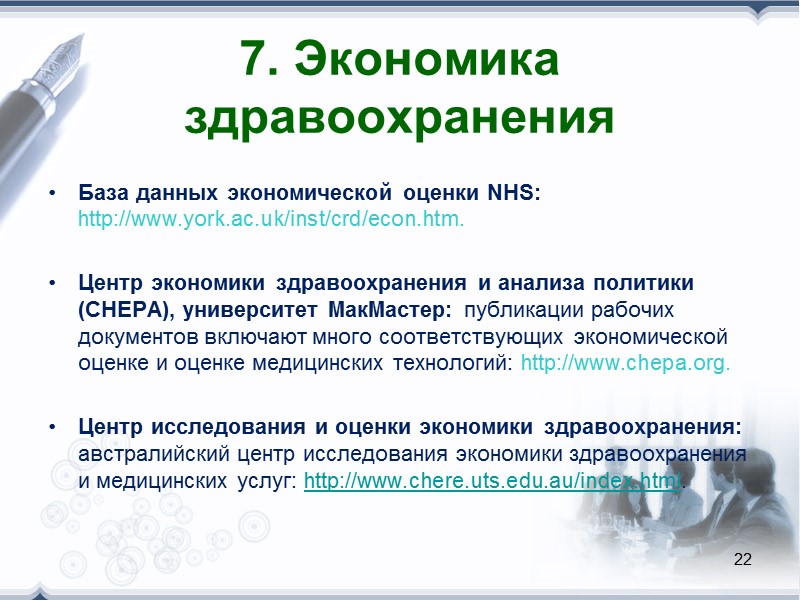 7. Экономика здравоохранения

• База данных экономической оценки NHS: http://www.york.ac.uk/inst/crd/econ.htm.

• Центр экономики здравоохранения и анализа политики (CHEPA), университет МакМастер: публикации рабочих документов включают много соответствующих экономической оценке и оценке медицинских технологий: http://www.chepa.org.

• Центр исследования и оценки экономики здравоохранения: австралийский центр исследования экономики здравоохранения и медицинских услуг: http://www.chere.uts.edu.au/index.html.

22